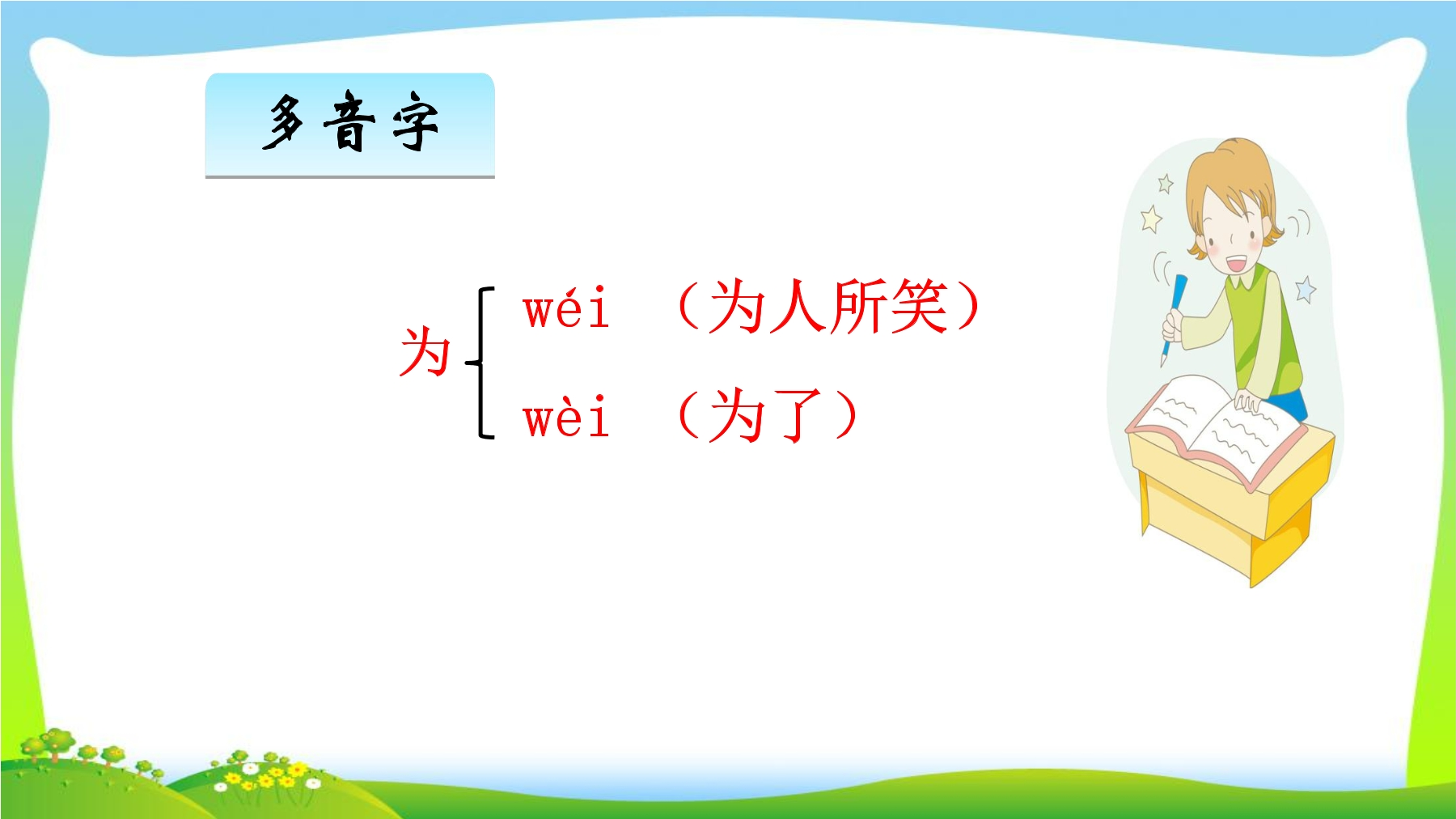 多音字

为 wéi （为人所笑）
wèi （为了）